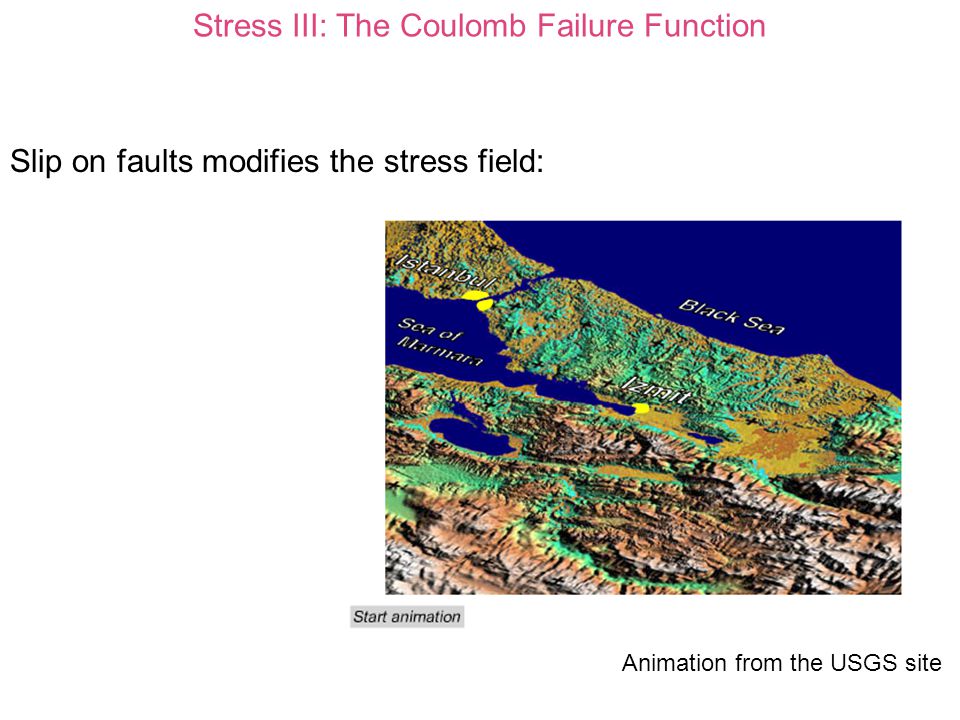 Stress III: The Coulomb Failure Function

Slip on faults modifies the stress field:

Istanbul

Black Sea

Sea of Marmara

Izmit

Start animation

Animation from the USGS site